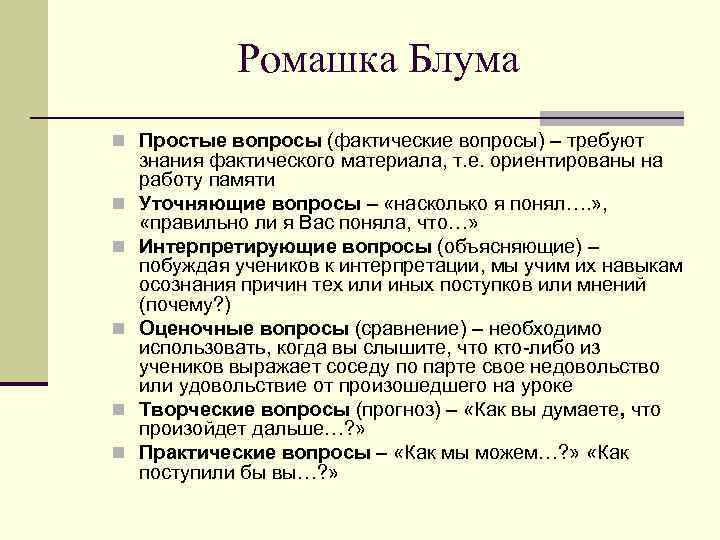 Ромашка Блума

Простые вопросы (фактические вопросы) – требуют знания фактического материала, т.е. ориентированы на работу памяти

Уточняющие вопросы – «насколько я понял….», «правильно ли я Вас поняла, что…»

Интерпретирующие вопросы (объясняющие) – побуждая учеников к интерпретации, мы учим их навыкам осознания причин тех или иных поступков или мнений (почему?)

Оценочные вопросы (сравнение) – необходимо использовать, когда вы слышите, что кто-либо из учеников выражает соседу по парте свое недовольство или удовольствие от произошедшего на уроке

Творческие вопросы (прогноз) – «Как вы думаете, что произойдет дальше…?»

Практические вопросы – «Как мы можем…?» «Как поступили бы вы…?»